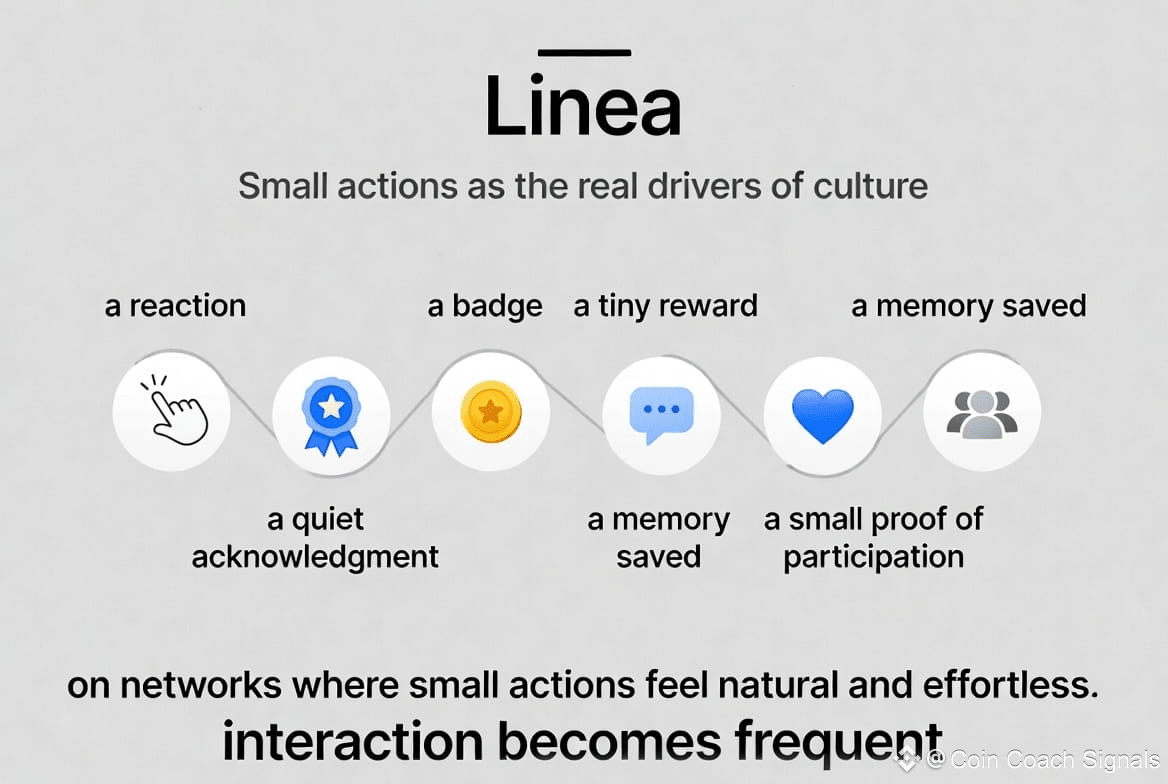 Linea

Small actions as the real drivers of culture

a reaction

a badge

a tiny reward

a memory saved

a quiet acknowledgment

a memory saved

a small proof of participation

on networks where small actions feel natural and effortless.

interaction becomes frequent

@ Coin Coach Signals